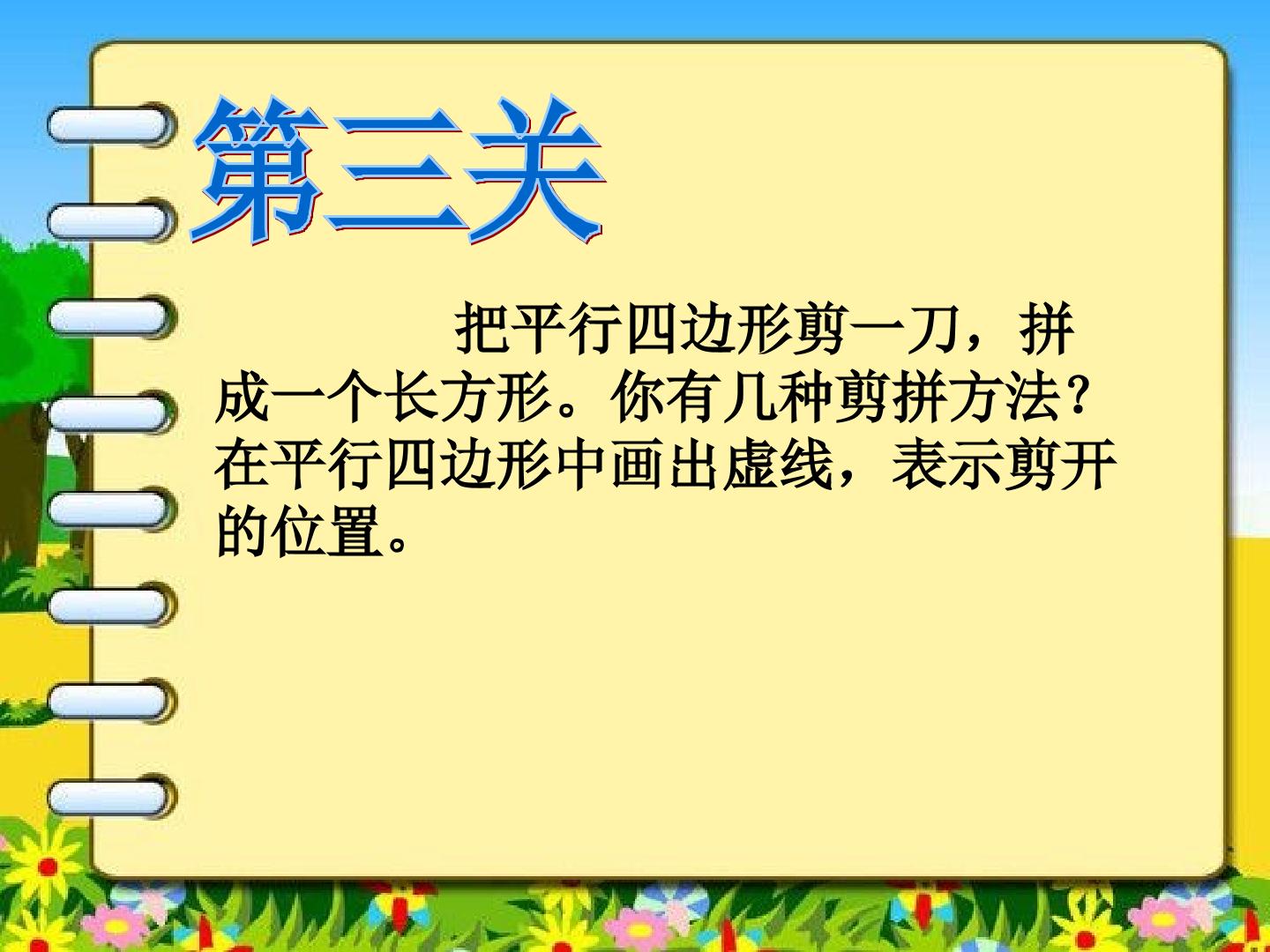 第三关

把平行四边形剪一刀，拼成一个长方形。你有几种剪拼方法？在平行四边形中画出虚线，表示剪开的位置。